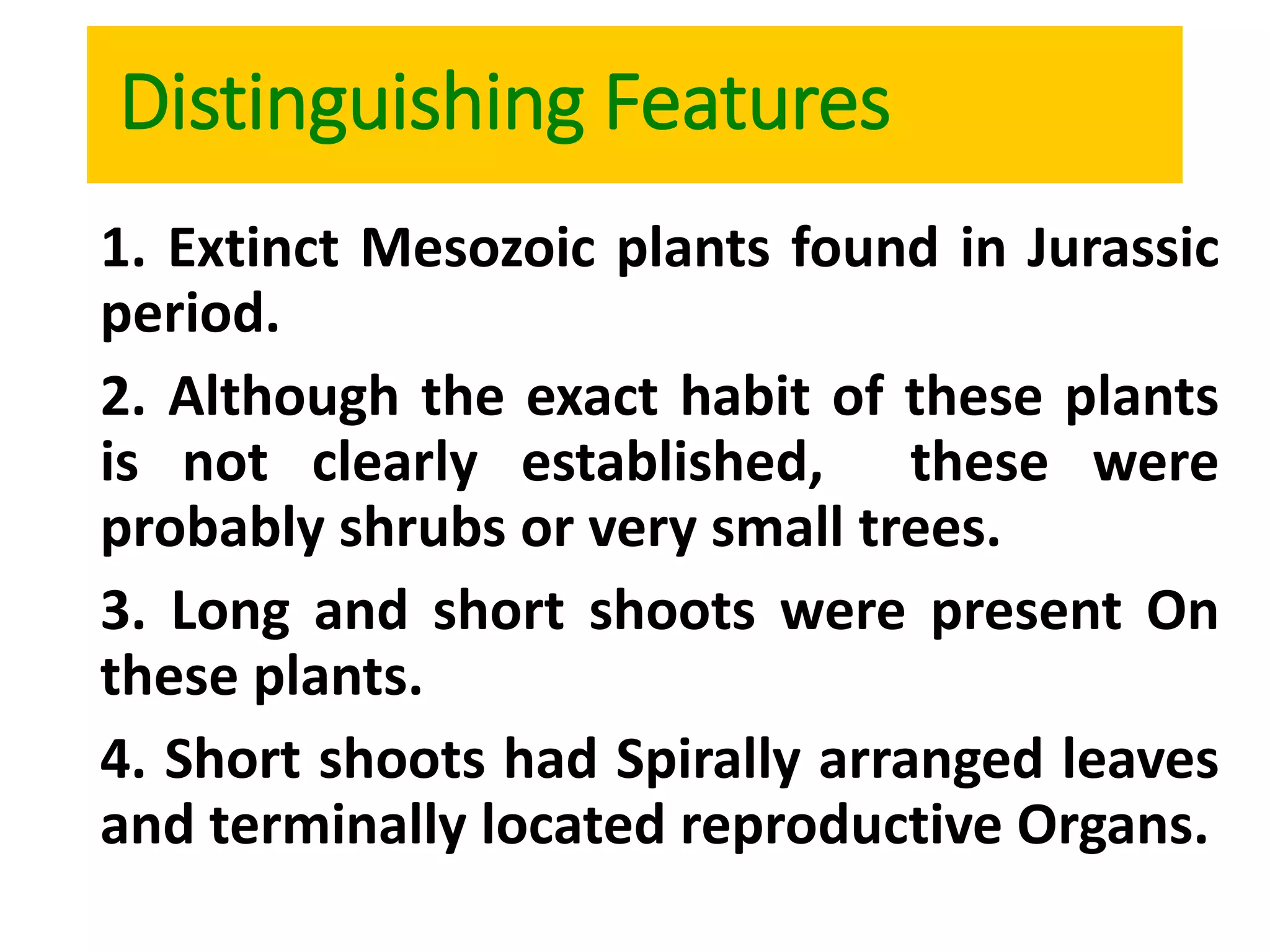 Distinguishing Features

1. Extinct Mesozoic plants found in Jurassic period.

2. Although the exact habit of these plants is not clearly established, these were probably shrubs or very small trees.

3. Long and short shoots were present On these plants.

4. Short shoots had Spirally arranged leaves and terminally located reproductive Organs.